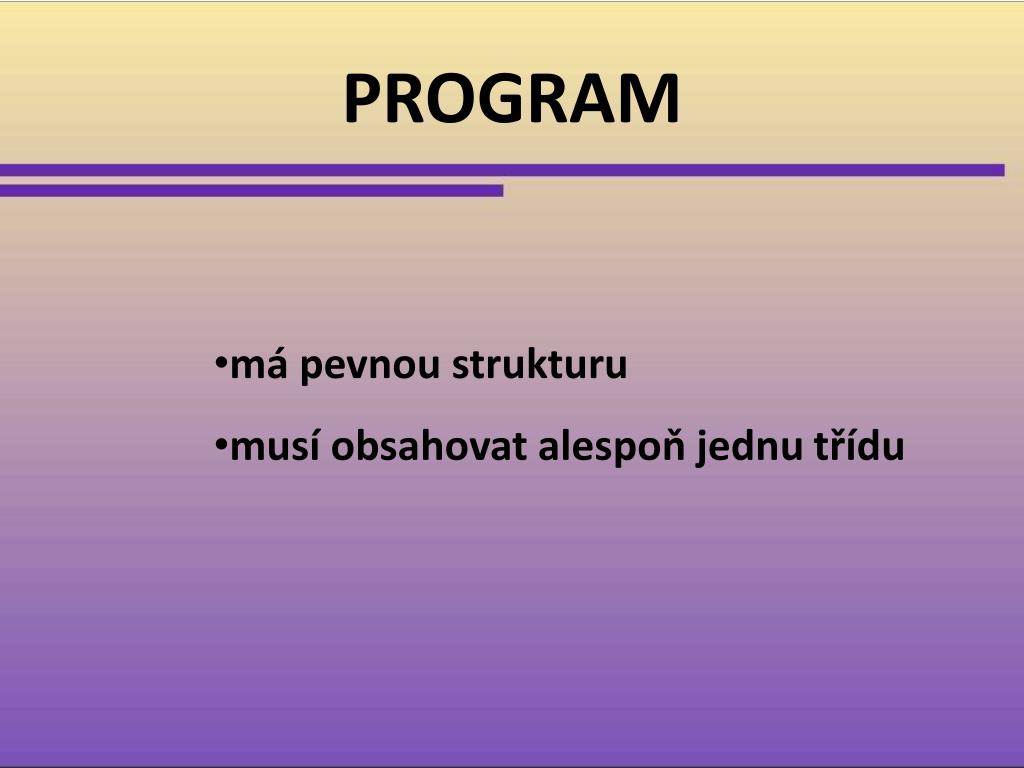 PROGRAM

•má pevnou strukturu

•musí obsahovat alespoň jednu třídu